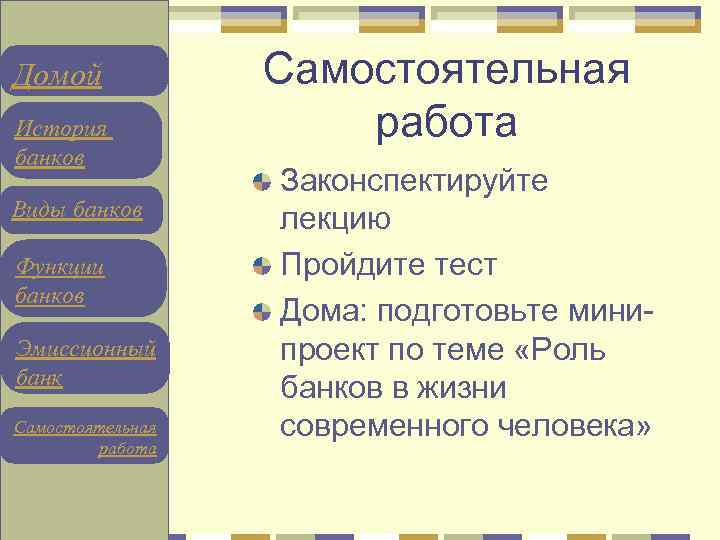 Домой

История банков

Виды банков

Функции банков

Эмиссионный банк

Самостоятельная работа

Самостоятельная работа

Законспектируйте лекцию

Пройдите тест

Дома: подготовьте мини-проект по теме «Роль банков в жизни современного человека»